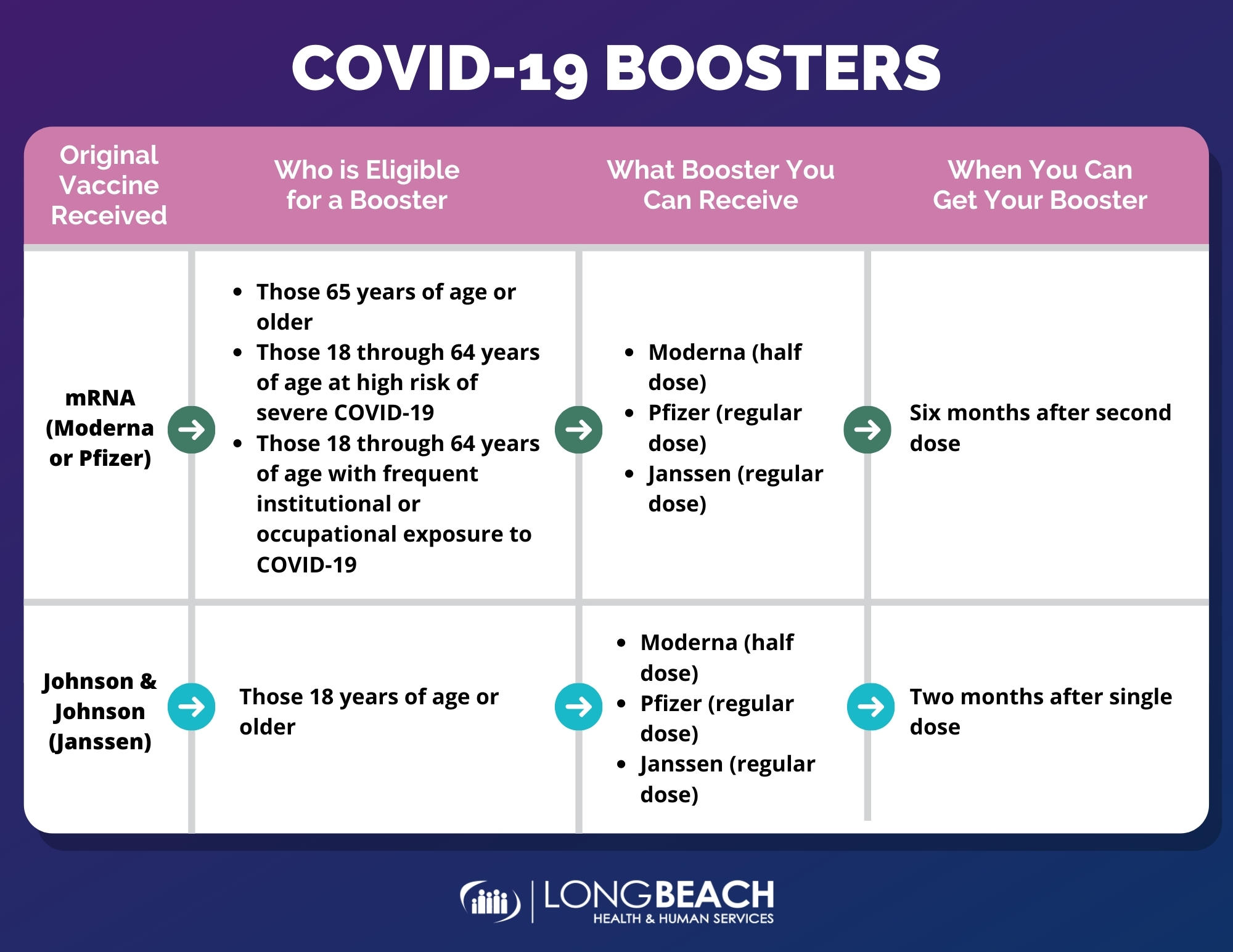 COVID-19 BOOSTERS

| Original Vaccine Received | Who is Eligible for a Booster | What Booster You Can Receive | When You Can Get Your Booster |
|---|---|---|---|
| mRNA (Moderna or Pfizer) | • Those 65 years of age or older • Those 18 through 64 years of age at high risk of severe COVID-19 • Those 18 through 64 years of age with frequent institutional or occupational exposure to COVID-19 | • Moderna (half dose) • Pfizer (regular dose) • Janssen (regular dose) | Six months after second dose |
| Johnson & Johnson (Janssen) | Those 18 years of age or older | • Moderna (half dose) • Pfizer (regular dose) • Janssen (regular dose) | Two months after single dose |

LONGBEACH
HEALTH & HUMAN SERVICES